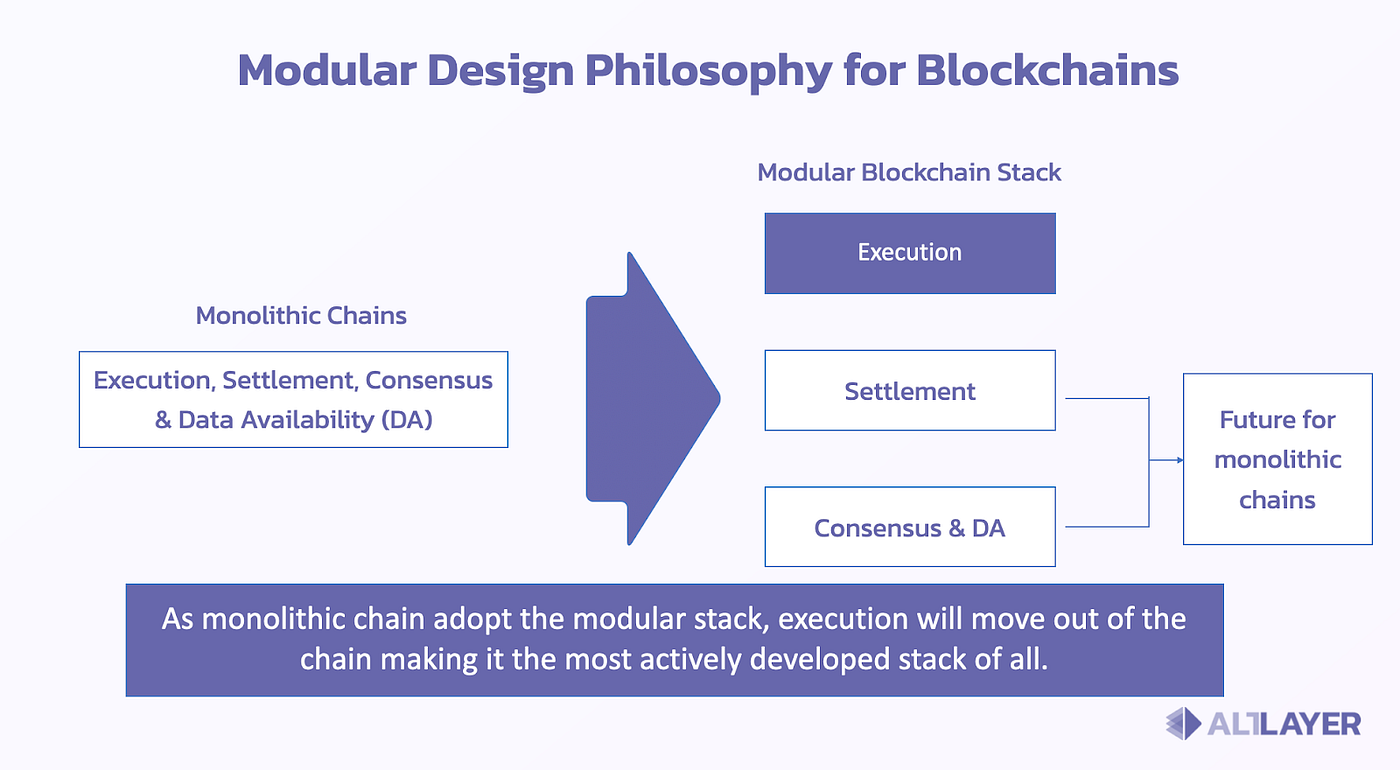 Modular Design Philosophy for Blockchains

Monolithic Chains

Execution, Settlement, Consensus & Data Availability (DA)

Modular Blockchain Stack

Execution

Settlement

Consensus & DA

Future for monolithic chains

As monolithic chain adopt the modular stack, execution will move out of the chain making it the most actively developed stack of all.

ALTLAYER